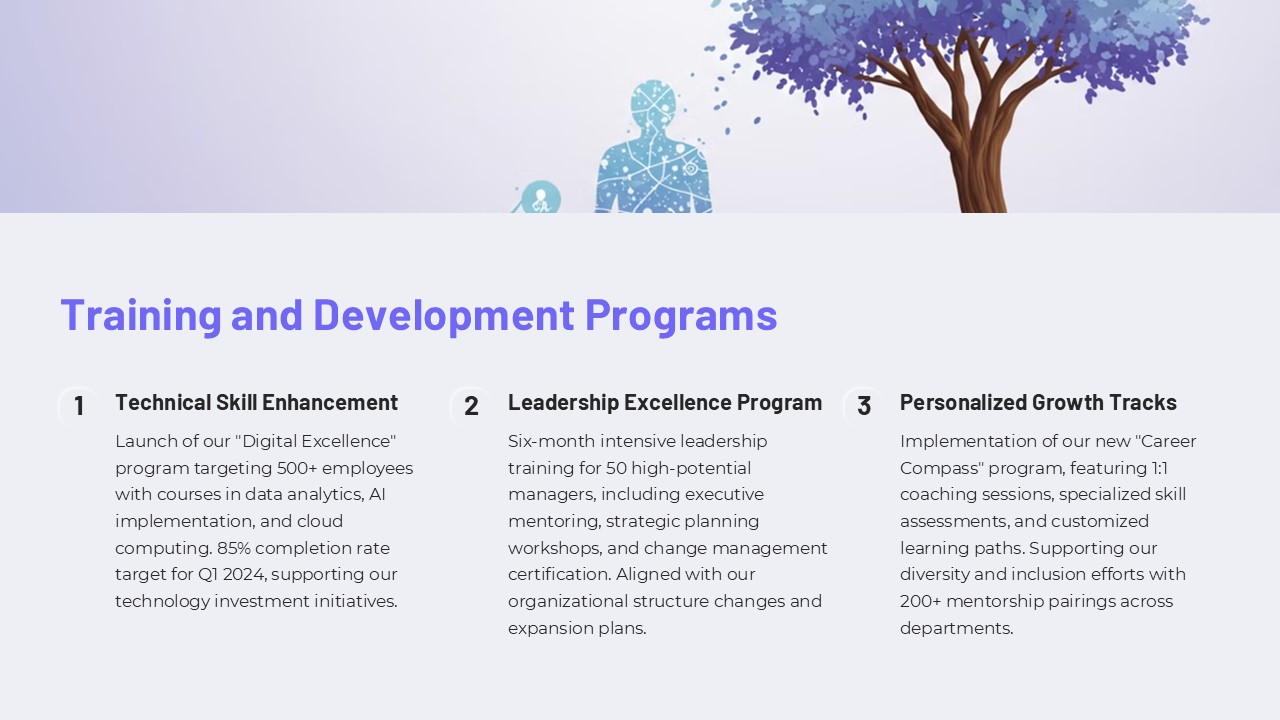 Training and Development Programs

1

Technical Skill Enhancement

Launch of our "Digital Excellence" program targeting 500+ employees with courses in data analytics, AI implementation, and cloud computing. 85% completion rate target for Q1 2024, supporting our technology investment initiatives.

2

Leadership Excellence Program

Six-month intensive leadership training for 50 high-potential managers, including executive mentoring, strategic planning workshops, and change management certification. Aligned with our organizational structure changes and expansion plans.

3

Personalized Growth Tracks

Implementation of our new "Career Compass" program, featuring 1:1 coaching sessions, specialized skill assessments, and customized learning paths. Supporting our diversity and inclusion efforts with 200+ mentorship pairings across departments.